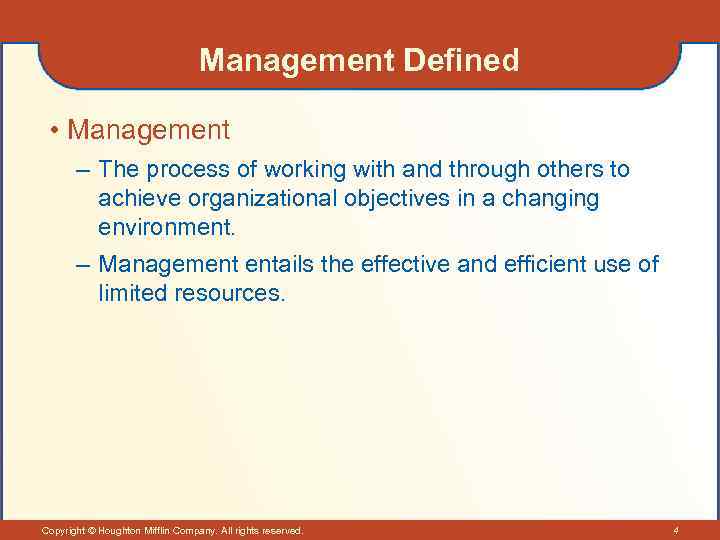 Management Defined

• Management

– The process of working with and through others to achieve organizational objectives in a changing environment.

– Management entails the effective and efficient use of limited resources.

Copyright © Houghton Mifflin Company. All rights reserved. 4